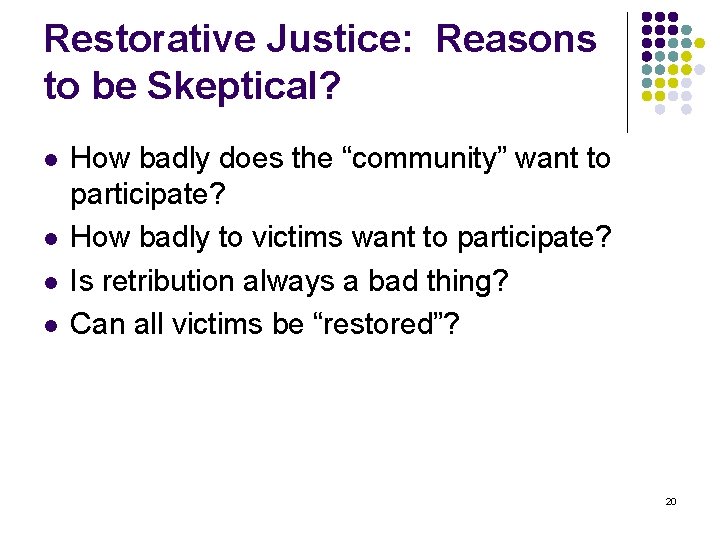 Restorative Justice: Reasons to be Skeptical?

- How badly does the “community” want to participate?
- How badly to victims want to participate?
- Is retribution always a bad thing?
- Can all victims be “restored”?

20